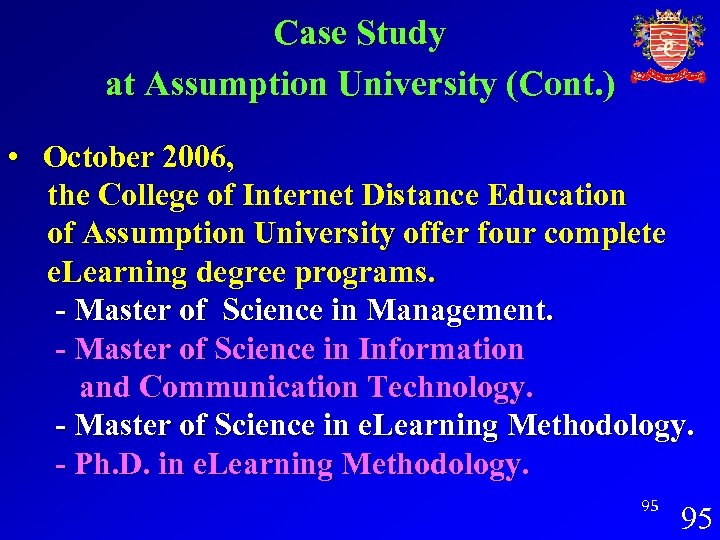 Case Study
at Assumption University (Cont.)

• October 2006, the College of Internet Distance Education of Assumption University offer four complete eLearning degree programs.
- Master of Science in Management.
- Master of Science in Information and Communication Technology.
- Master of Science in eLearning Methodology.
- Ph.D. in eLearning Methodology.

95

95